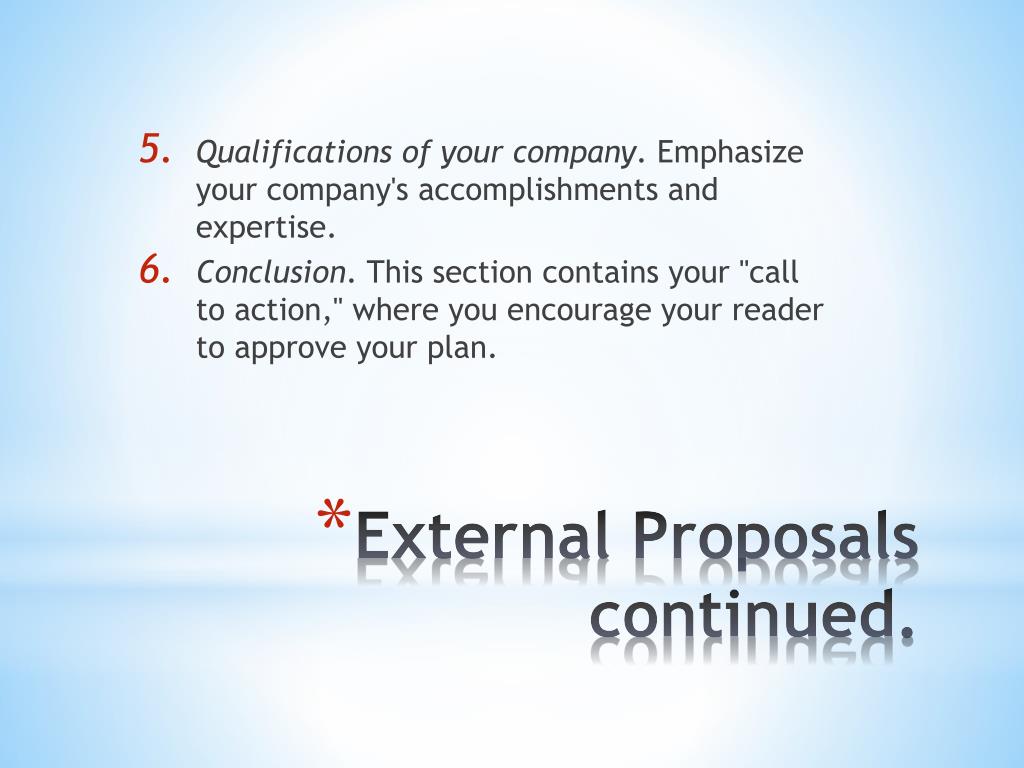 5. Qualifications of your company. Emphasize your company's accomplishments and expertise.

6. Conclusion. This section contains your "call to action," where you encourage your reader to approve your plan.

*External Proposals continued.